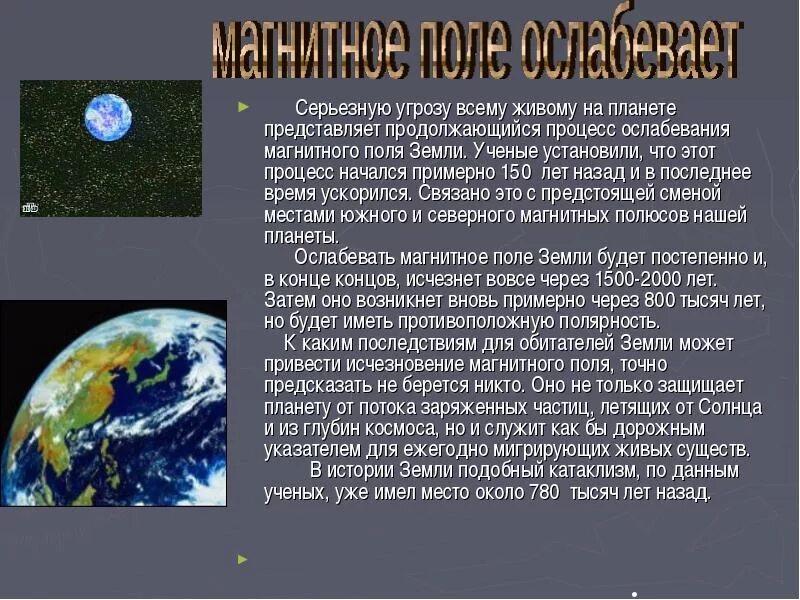 магнитное поле ослабевает

Серьезную угрозу всему живому на планете представляет продолжающийся процесс ослабевания магнитного поля Земли. Ученые установили, что этот процесс начался примерно 150 лет назад и в последнее время ускорился. Связано это с предстоящей сменой местами южного и северного магнитных полюсов нашей планеты.

Ослабевать магнитное поле Земли будет постепенно и, в конце концов, исчезнет вовсе через 1500-2000 лет. Затем оно возникнет вновь примерно через 800 тысяч лет, но будет иметь противоположную полярность.

К каким последствиям для обитателей Земли может привести исчезновение магнитного поля, точно предсказать не берется никто. Оно не только защищает планету от потока заряженных частиц, летящих от Солнца и из глубин космоса, но и служит как бы дорожным указателем для ежегодно мигрирующих живых существ.

В истории Земли подобный катаклизм, по данным ученых, уже имел место около 780 тысяч лет назад.